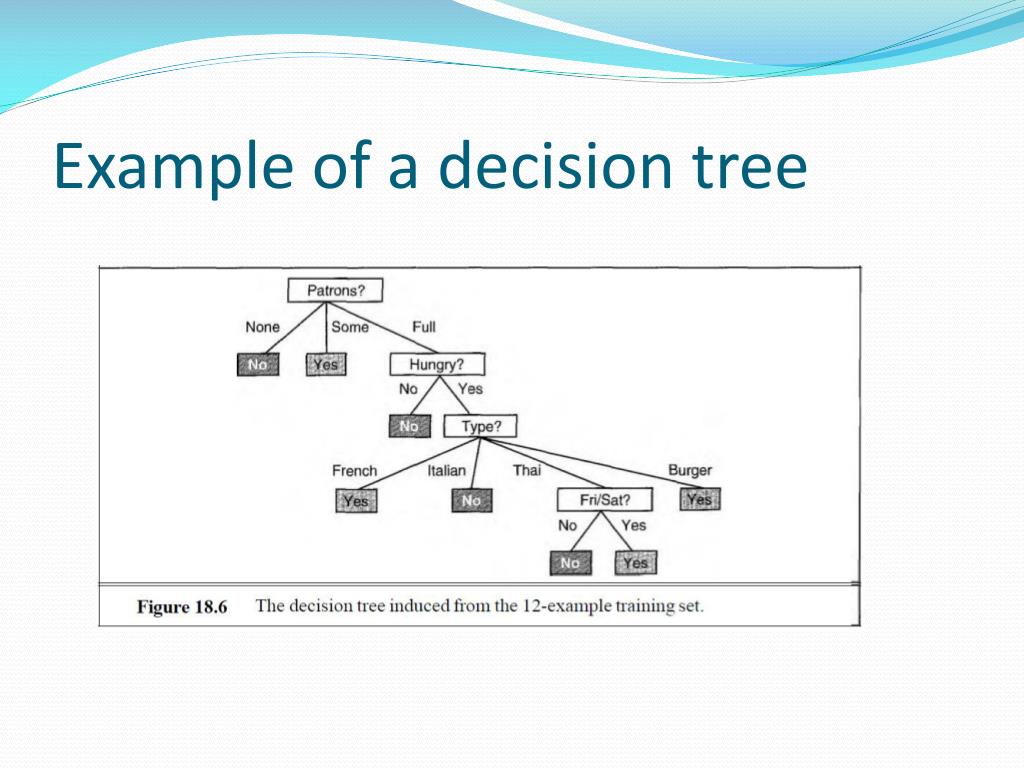 Example of a decision tree

Patrons?
None
Some
Full
No
Yes
Hungry?
No
Yes
No
Type?
French
Italian
Thai
Burger
Yes
No
Fri/Sat?
Yes
No
Yes
No
Yes

Figure 18.6 The decision tree induced from the 12-example training set.